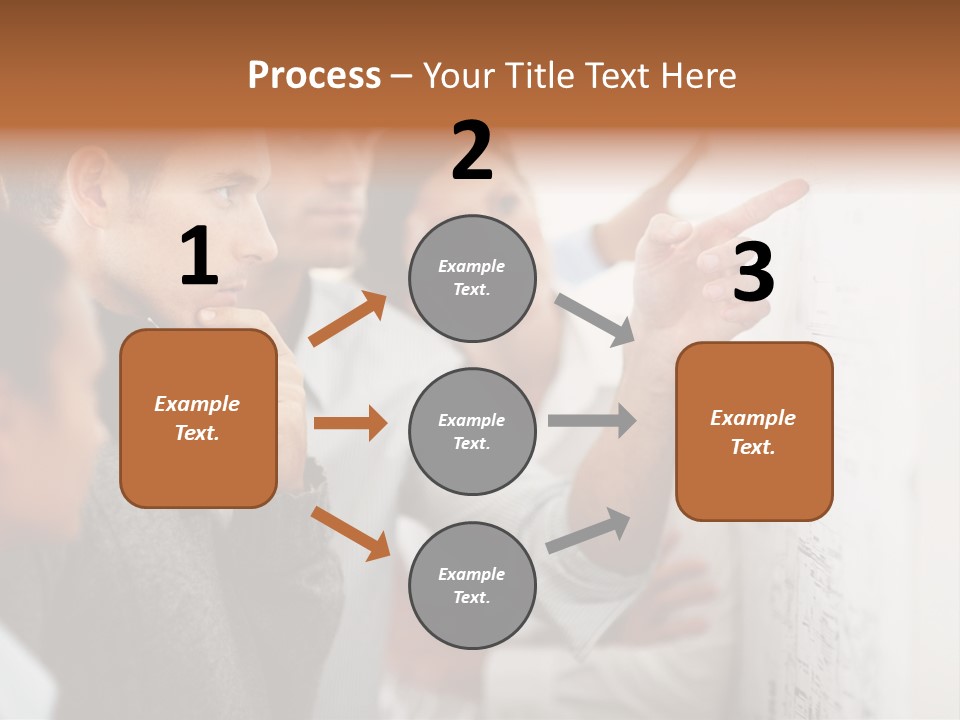 Process – Your Title Text Here

1

Example Text.

2

Example Text.

Example Text.

Example Text.

3

Example Text.